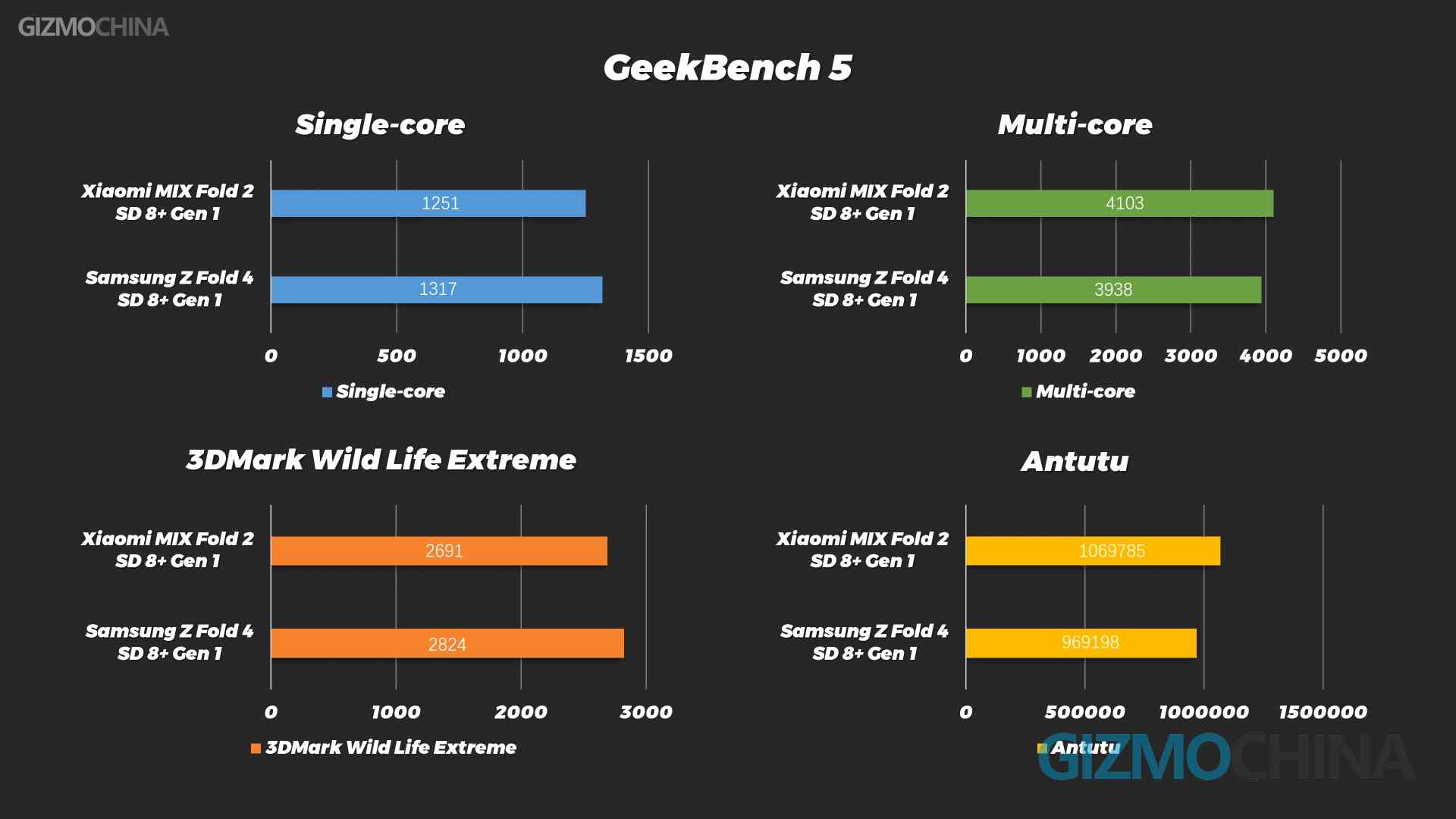 GIZMOCHINA

GeekBench 5

Single-core

Xiaomi MIX Fold 2
SD 8+ Gen 1

1251

Samsung Z Fold 4
SD 8+ Gen 1

1317

0 500 1000 1500

Single-core

Multi-core

Xiaomi MIX Fold 2
SD 8+ Gen 1

4103

Samsung Z Fold 4
SD 8+ Gen 1

3938

0 1000 2000 3000 4000 5000

Multi-core

3DMark Wild Life Extreme

Xiaomi MIX Fold 2
SD 8+ Gen 1

2691

Samsung Z Fold 4
SD 8+ Gen 1

2824

0 1000 2000 3000

3DMark Wild Life Extreme

Antutu

Xiaomi MIX Fold 2
SD 8+ Gen 1

1069785

Samsung Z Fold 4
SD 8+ Gen 1

969198

0 500000 1000000 1500000

Antutu

GIZMOCHINA